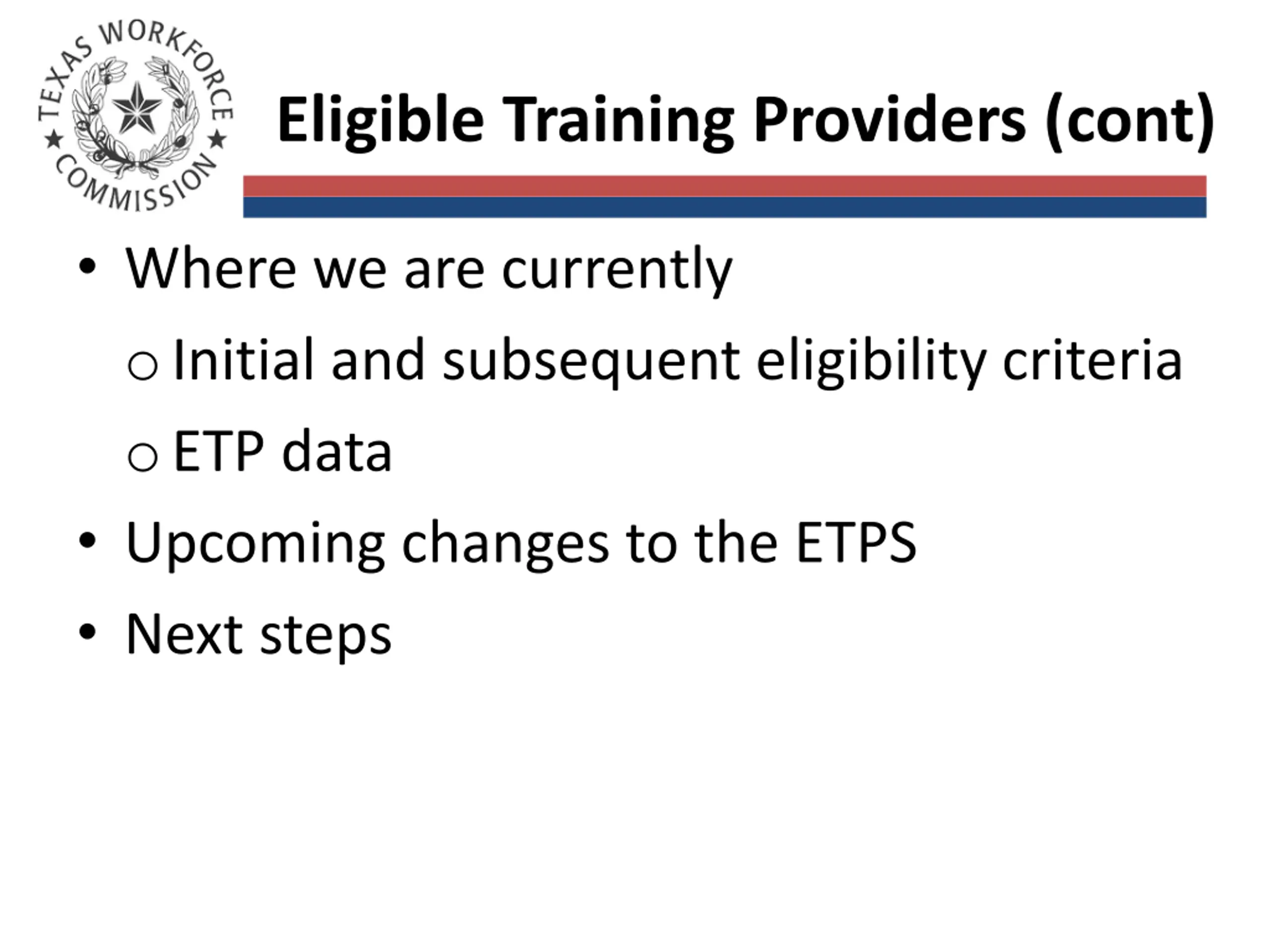 TEXAS WORKFORCE COMMISSION

Eligible Training Providers (cont)

• Where we are currently
  o Initial and subsequent eligibility criteria
  o ETP data
• Upcoming changes to the ETPS
• Next steps